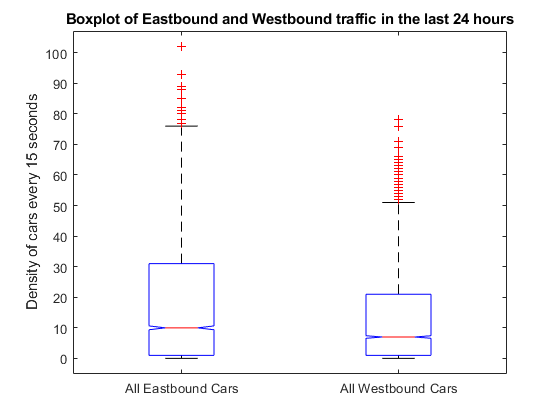 Boxplot of Eastbound and Westbound traffic in the last 24 hours

Density of cars every 15 seconds

100
90
80
70
60
50
40
30
20
10
0

All Eastbound Cars

All Westbound Cars